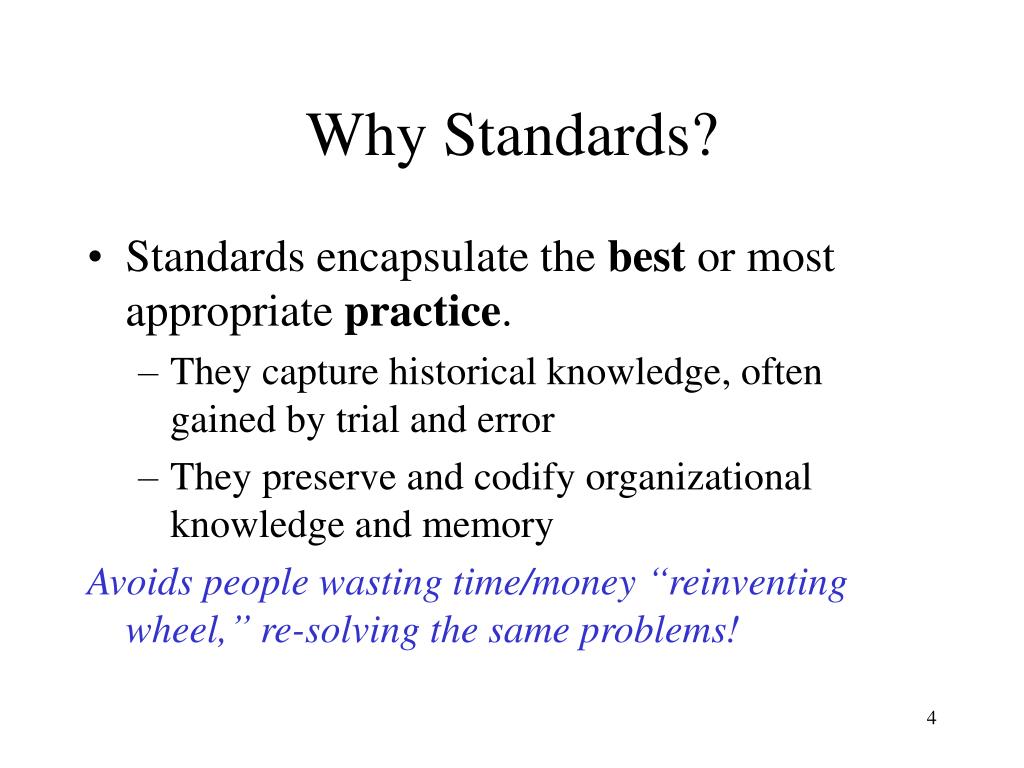 Why Standards?

• Standards encapsulate the best or most appropriate practice.

– They capture historical knowledge, often gained by trial and error

– They preserve and codify organizational knowledge and memory

Avoids people wasting time/money “reinventing wheel,” re-solving the same problems!

4